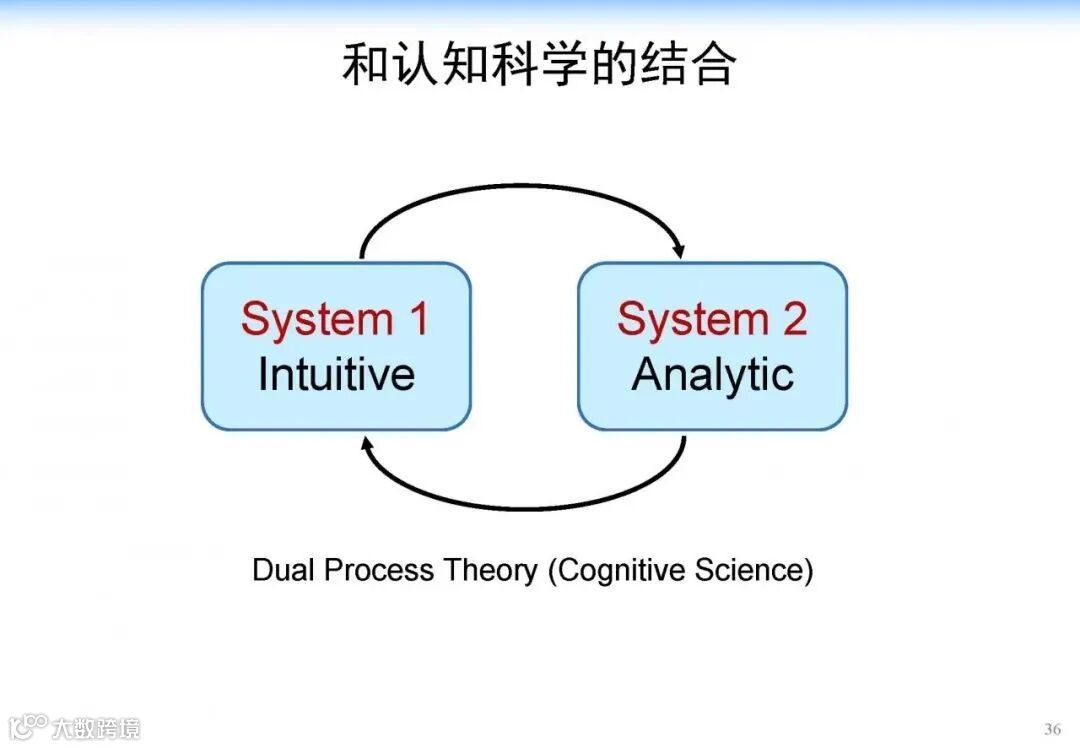 和认知科学的结合

System 1
Intuitive

System 2
Analytic

Dual Process Theory (Cognitive Science)

大数跨境

36